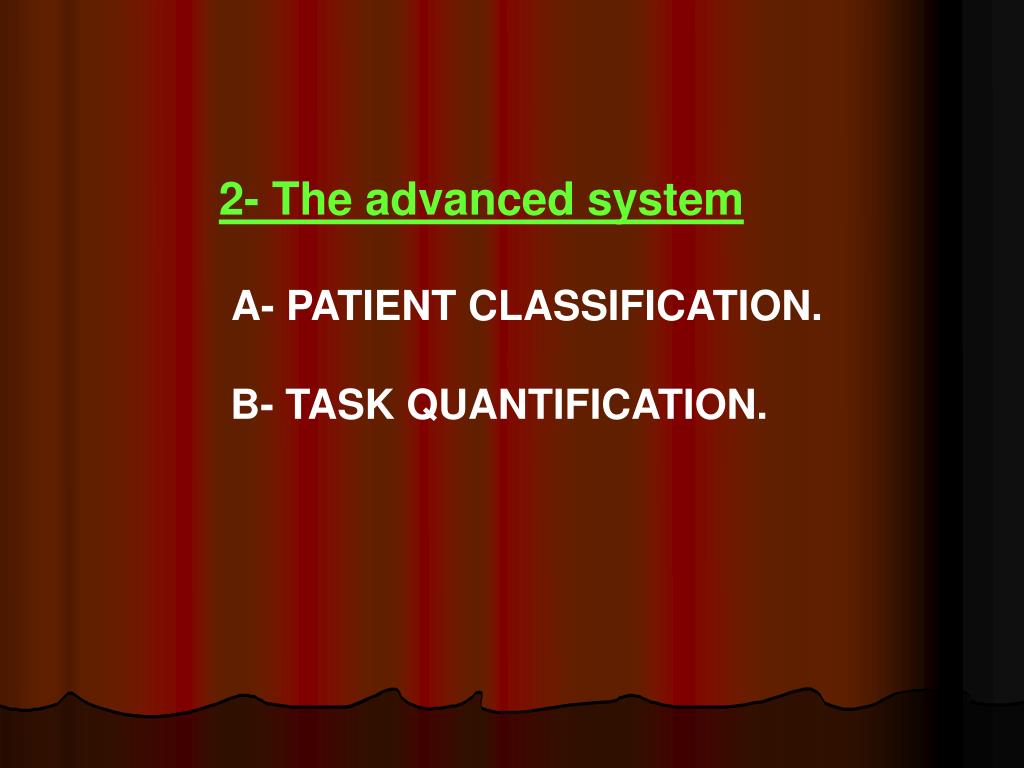 2- The advanced system

A- PATIENT CLASSIFICATION.

B- TASK QUANTIFICATION.